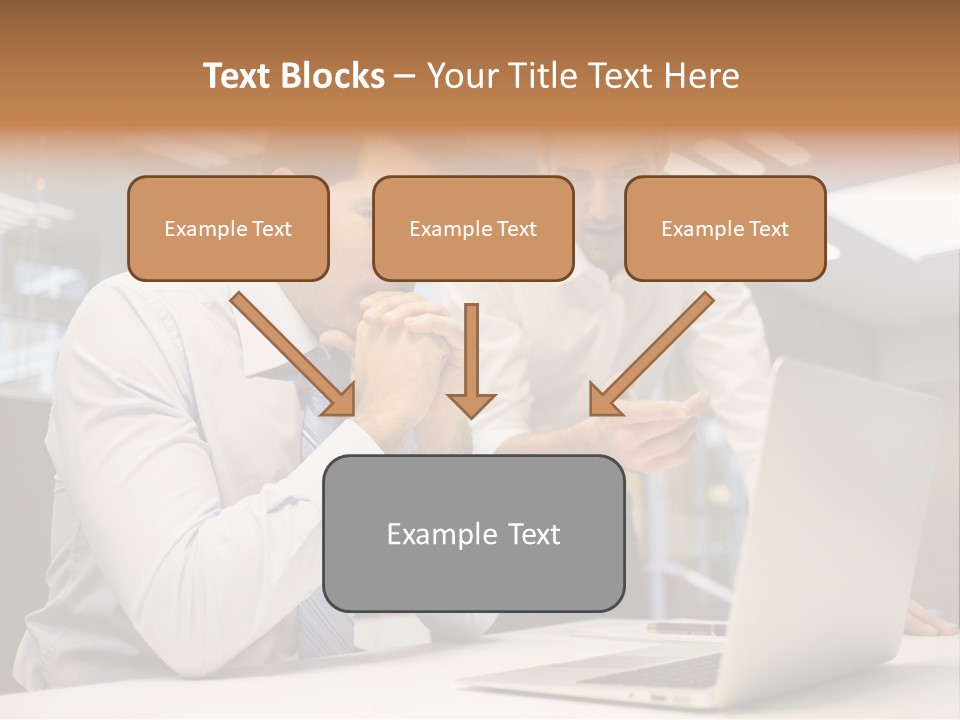 Text Blocks – Your Title Text Here

Example Text

Example Text

Example Text

Example Text